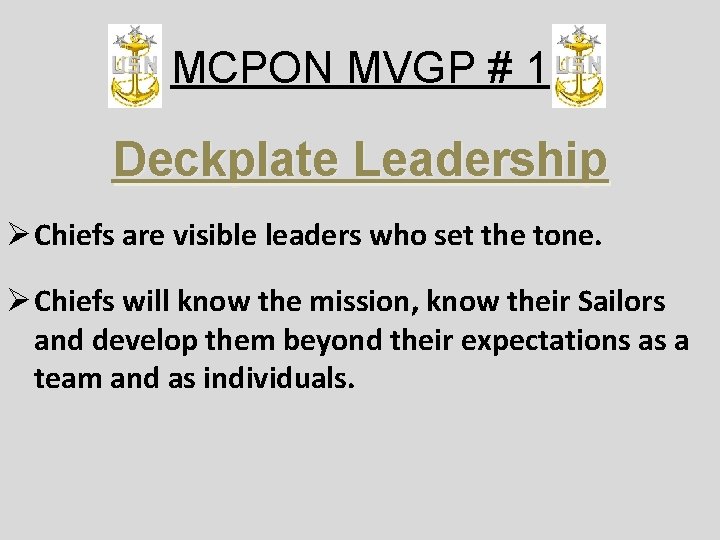 USN MCPON MVGP # 1 USN

Deckplate Leadership

➢ Chiefs are visible leaders who set the tone.

➢ Chiefs will know the mission, know their Sailors and develop them beyond their expectations as a team and as individuals.